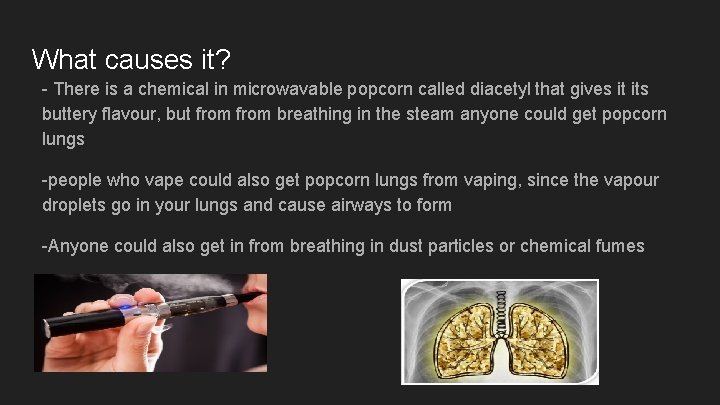 What causes it?

- There is a chemical in microwavable popcorn called diacetyl that gives it its buttery flavour, but from from breathing in the steam anyone could get popcorn lungs

-people who vape could also get popcorn lungs from vaping, since the vapour droplets go in your lungs and cause airways to form

-Anyone could also get in from breathing in dust particles or chemical fumes